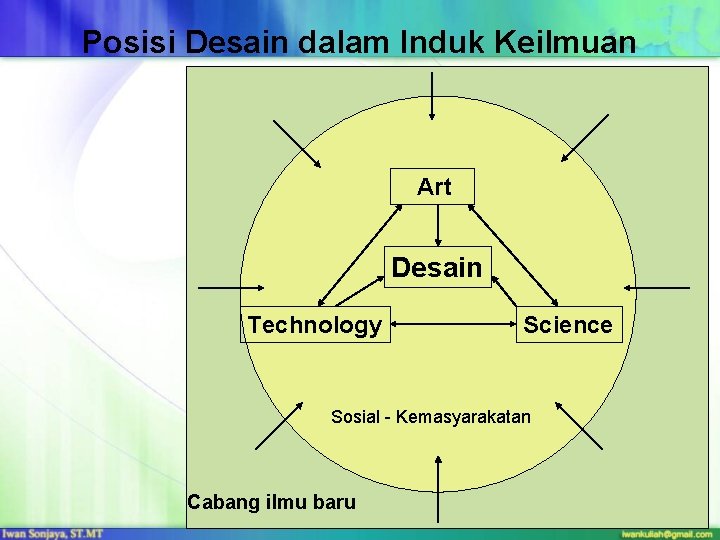 Posisi Desain dalam Induk Keilmuan

Art

Desain

Technology

Science

Sosial - Kemasyarakatan

Cabang ilmu baru

Iwan Sonjaya, ST.MT

iwankuliah@gmail.com